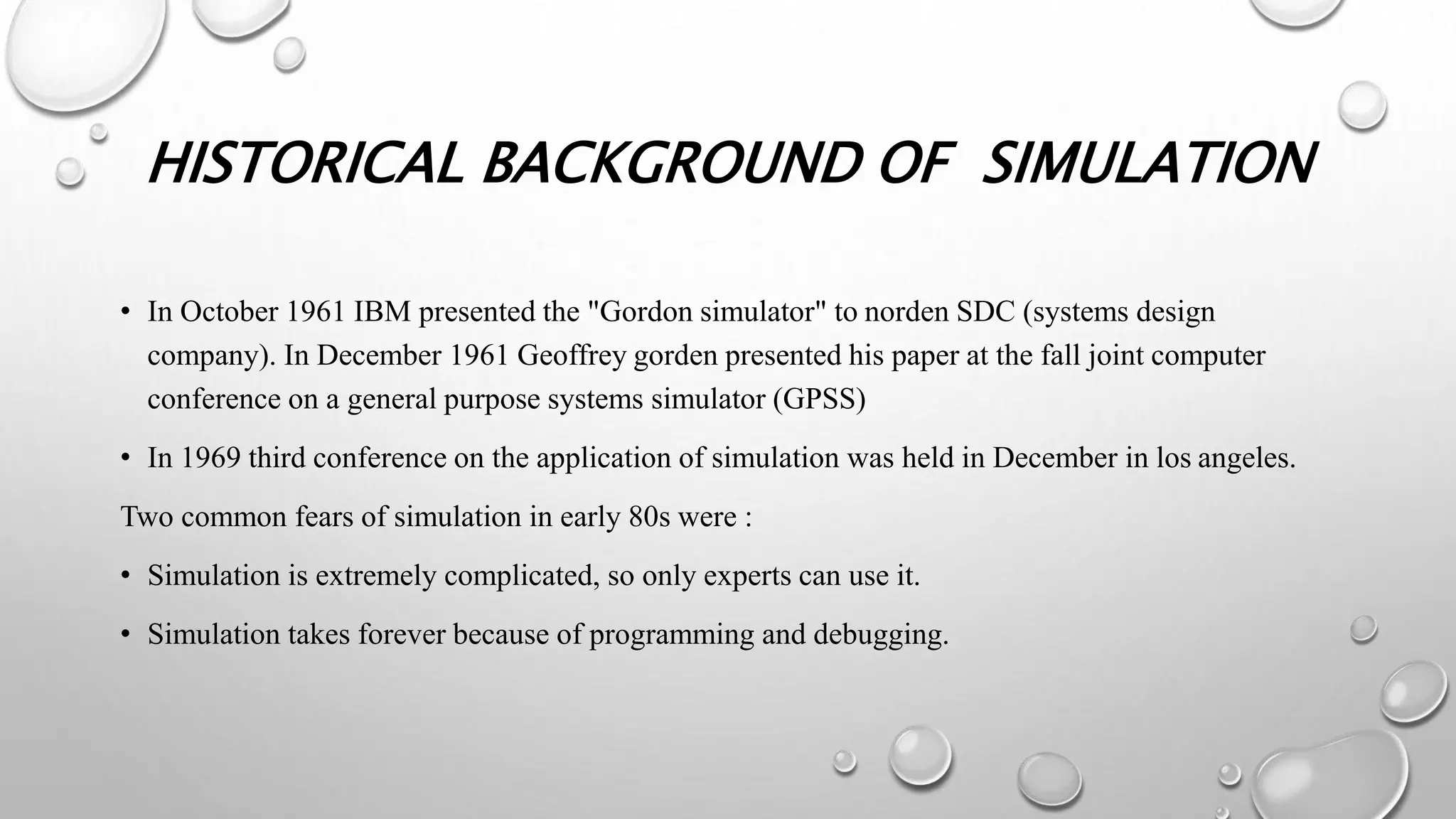 HISTORICAL BACKGROUND OF SIMULATION

• In October 1961 IBM presented the "Gordon simulator" to norden SDC (systems design company). In December 1961 Geoffrey gorden presented his paper at the fall joint computer conference on a general purpose systems simulator (GPSS)

• In 1969 third conference on the application of simulation was held in December in los angeles.

Two common fears of simulation in early 80s were :

• Simulation is extremely complicated, so only experts can use it.

• Simulation takes forever because of programming and debugging.